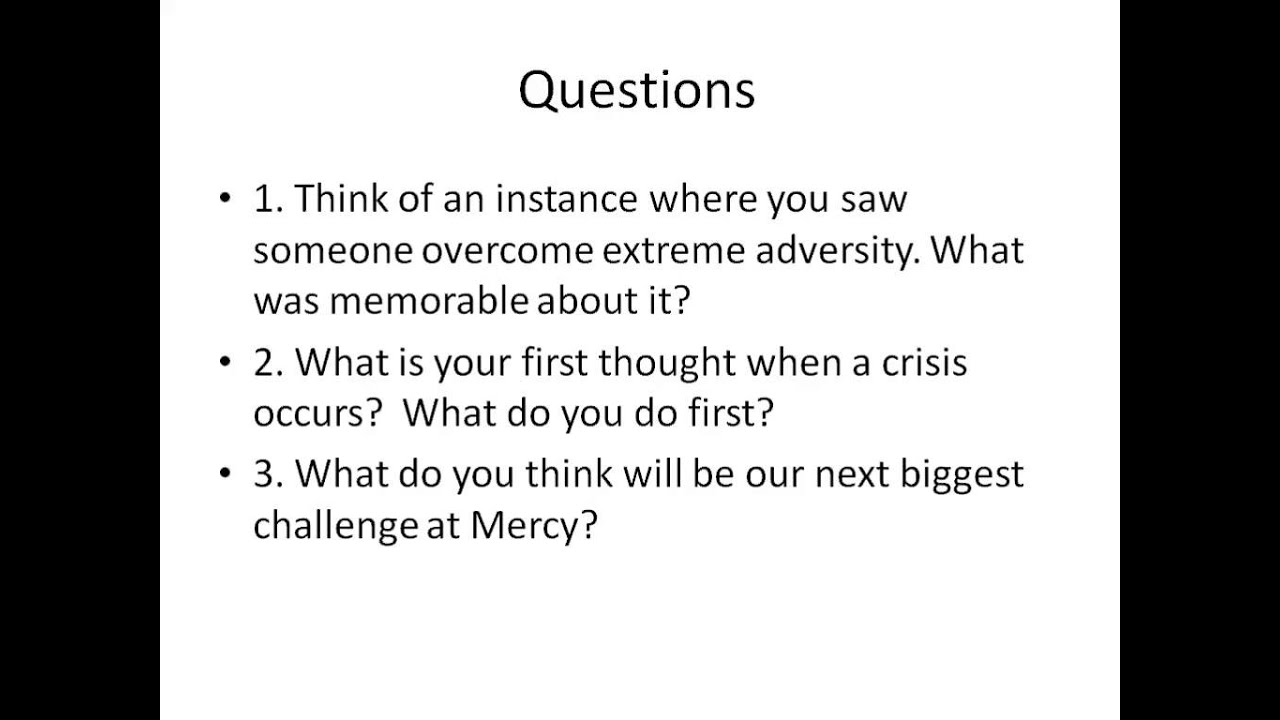 Questions

• 1. Think of an instance where you saw someone overcome extreme adversity. What was memorable about it?

• 2. What is your first thought when a crisis occurs? What do you do first?

• 3. What do you think will be our next biggest challenge at Mercy?